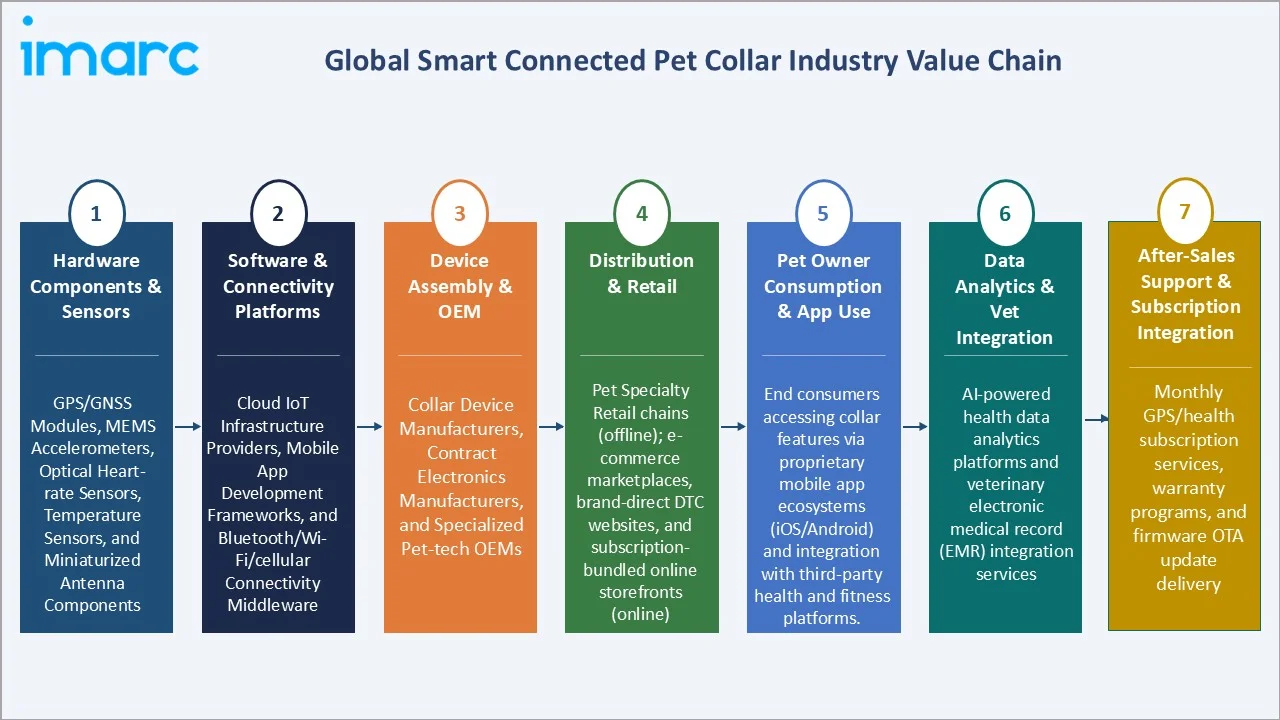 imarc

Global Smart Connected Pet Collar Industry Value Chain

1
Hardware Components & Sensors

GPS/GNSS Modules, MEMS Accelerometers, Optical Heart-rate Sensors, Temperature Sensors, and Miniaturized Antenna Components

2
Software & Connectivity Platforms

Cloud IoT Infrastructure Providers, Mobile App Development Frameworks, and Bluetooth/Wi-Fi/cellular Connectivity Middleware

3
Device Assembly & OEM

Collar Device Manufacturers, Contract Electronics Manufacturers, and Specialized Pet-tech OEMs

4
Distribution & Retail

Pet Specialty Retail chains (offline); e-commerce marketplaces, brand-direct DTC websites, and subscription-bundled online storefronts (online)

5
Pet Owner Consumption & App Use

End consumers accessing collar features via proprietary mobile app ecosystems (iOS/Android) and integration with third-party health and fitness platforms.

6
Data Analytics & Vet Integration

AI-powered health data analytics platforms and veterinary electronic medical record (EMR) integration services

7
After-Sales Support & Subscription Integration

Monthly GPS/health subscription services, warranty programs, and firmware OTA update delivery